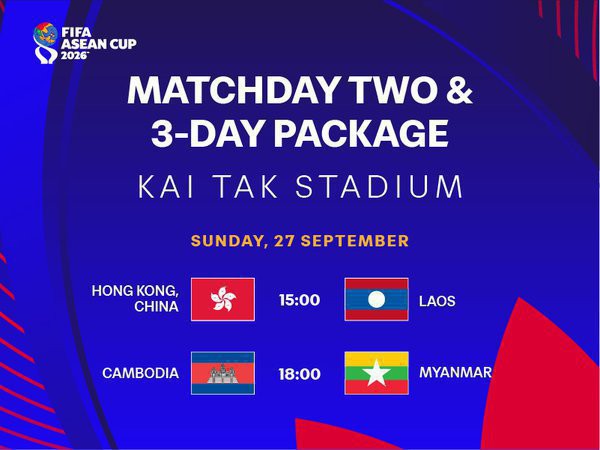 FIFA ASEAN CUP 2026™

MATCHDAY TWO & 3-DAY PACKAGE

KAI TAK STADIUM

SUNDAY, 27 SEPTEMBER

HONG KONG, CHINA 15:00 LAOS

CAMBODIA 18:00 MYANMAR